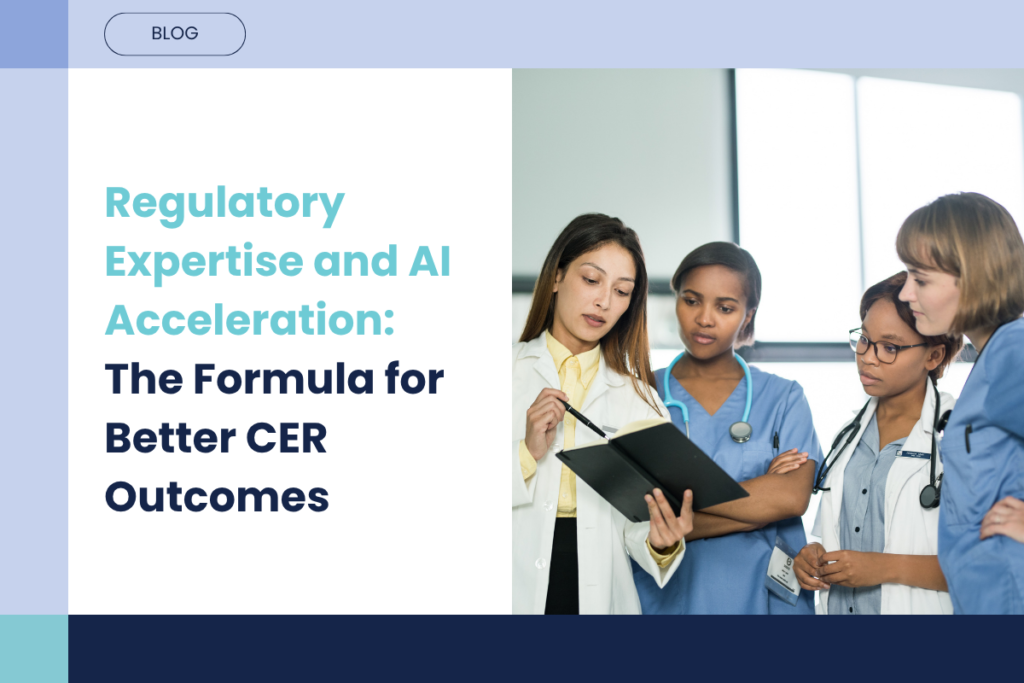 BLOG

Regulatory Expertise and AI Acceleration: The Formula for Better CER Outcomes